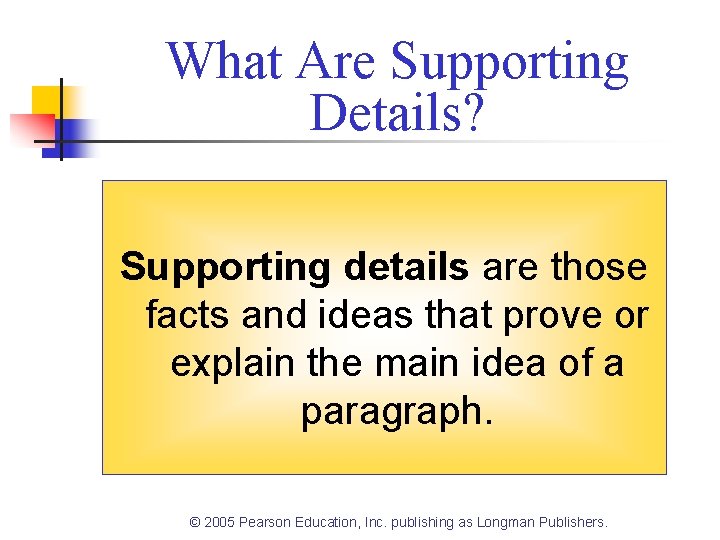 What Are Supporting Details?

Supporting details are those facts and ideas that prove or explain the main idea of a paragraph.

© 2005 Pearson Education, Inc. publishing as Longman Publishers.